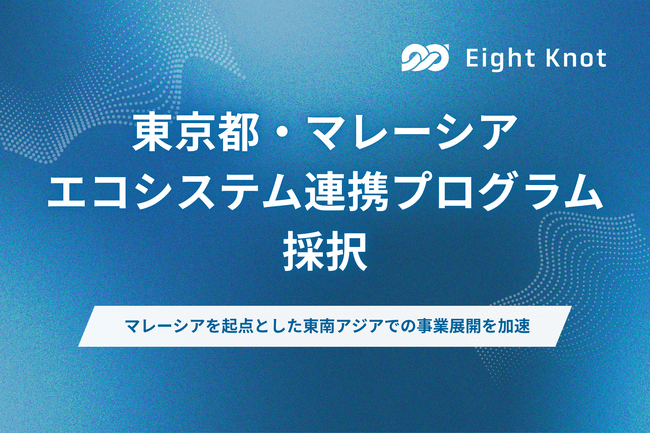 Eight Knot

東京都・マレーシア
エコシステム連携プログラム
採択

マレーシアを起点とした東南アジアでの事業展開を加速